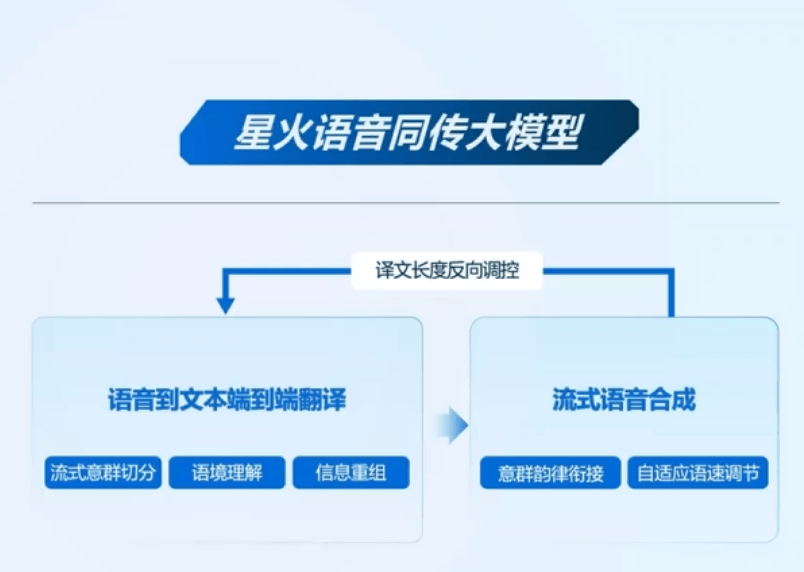 星火语音同传大模型

译文长度反向调控

语音到文本端到端翻译

流式意群切分
语境理解
信息重组

流式语音合成

意群韵律衔接
自适应语速调节